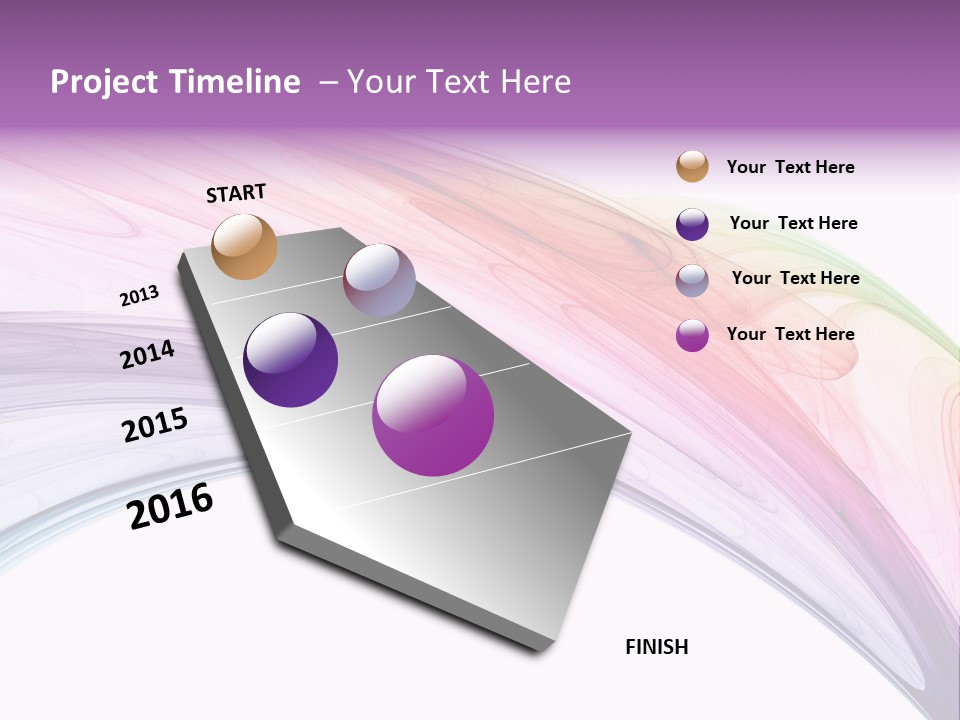 Project Timeline – Your Text Here

START

2013

2014

2015

2016

FINISH

Your Text Here

Your Text Here

Your Text Here

Your Text Here